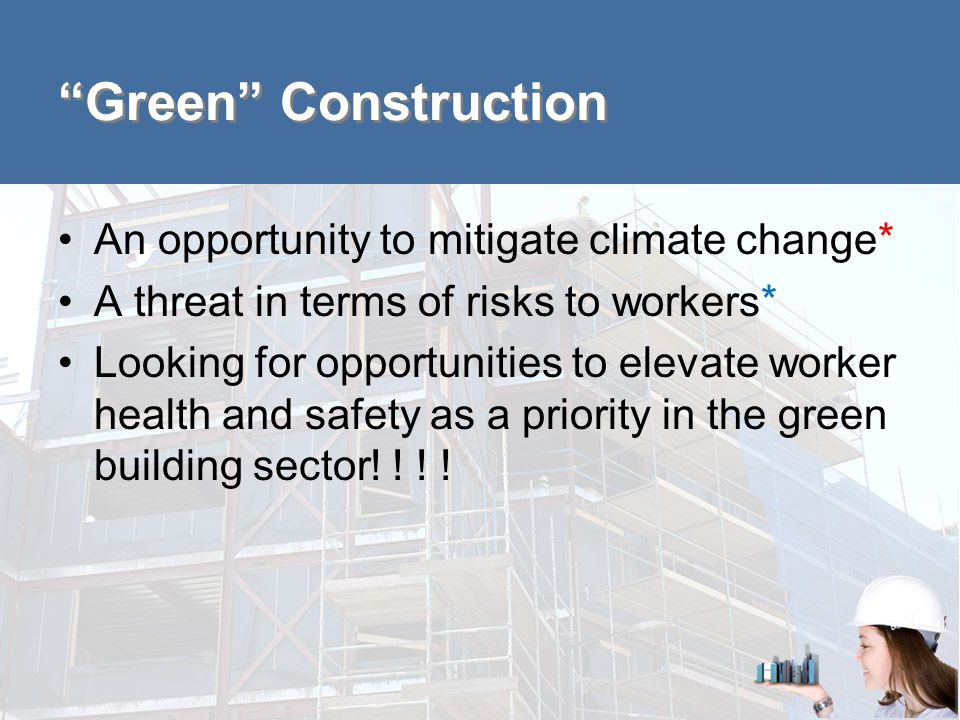 “Green” Construction

• An opportunity to mitigate climate change*
• A threat in terms of risks to workers*
• Looking for opportunities to elevate worker health and safety as a priority in the green building sector! ! ! !